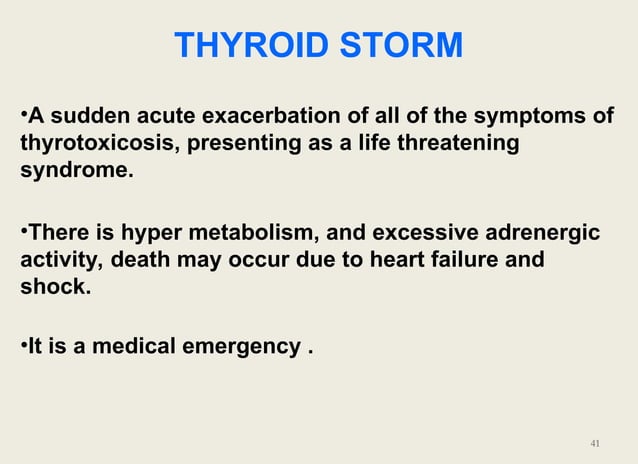 THYROID STORM

•A sudden acute exacerbation of all of the symptoms of thyrotoxicosis, presenting as a life threatening syndrome.

•There is hyper metabolism, and excessive adrenergic activity, death may occur due to heart failure and shock.

•It is a medical emergency .

41